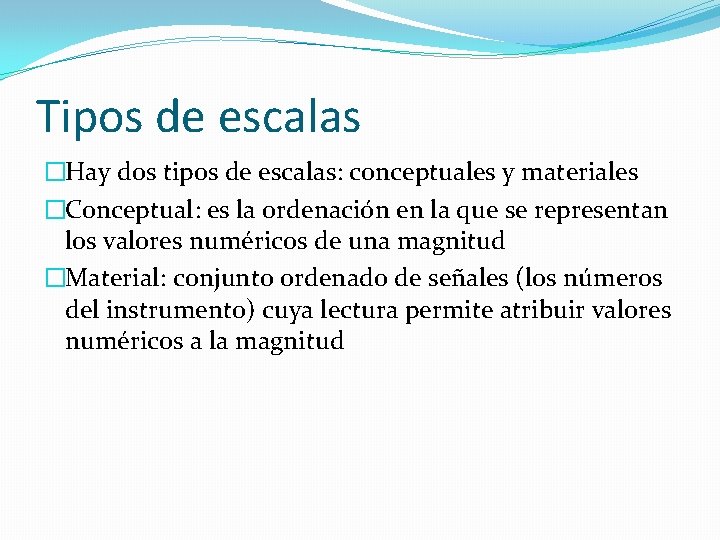 Tipos de escalas

□Hay dos tipos de escalas: conceptuales y materiales

□Conceptual: es la ordenación en la que se representan los valores numéricos de una magnitud

□Material: conjunto ordenado de señales (los números del instrumento) cuya lectura permite atribuir valores numéricos a la magnitud